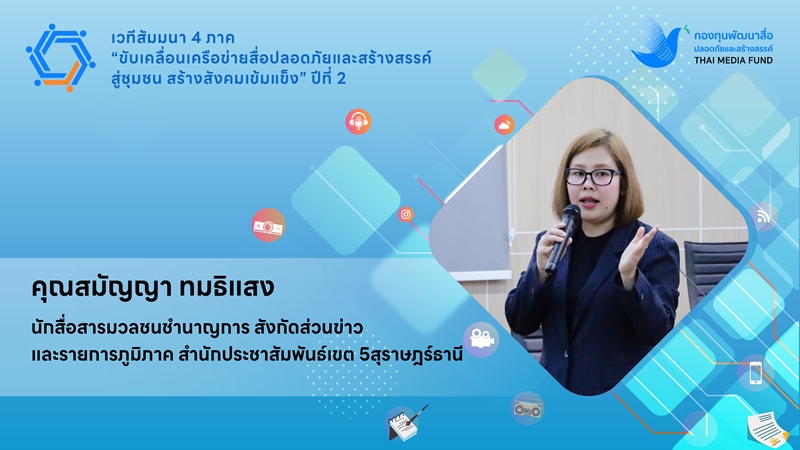 เวทีสัมมนา 4 ภาค
“ขับเคลื่อนเครือข่ายสื่อปลอดภัยและสร้างสรรค์ สู่ชุมชน สร้างสังคมเข้มแข็ง” ปีที่ 2

กองทุนพัฒนาสื่อ
ปลอดภัยและสร้างสรรค์
THAI MEDIA FUND

คุณสมัญญา ทมธิแสง

นักสื่อสารมวลชนชำนาญการ สังกัดส่วนข่าว และรายการภูมิภาค สำนักประชาสัมพันธ์เขต 5สุราษฎร์ธานี